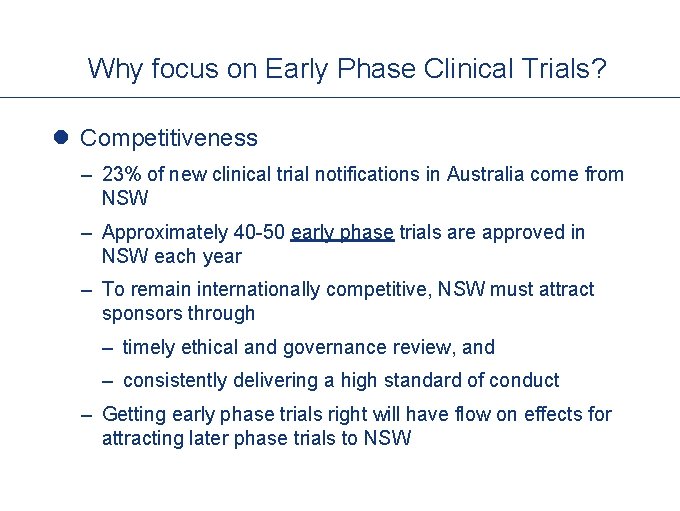 Why focus on Early Phase Clinical Trials?

● Competitiveness

– 23% of new clinical trial notifications in Australia come from NSW

– Approximately 40-50 early phase trials are approved in NSW each year

– To remain internationally competitive, NSW must attract sponsors through

– timely ethical and governance review, and

– consistently delivering a high standard of conduct

– Getting early phase trials right will have flow on effects for attracting later phase trials to NSW